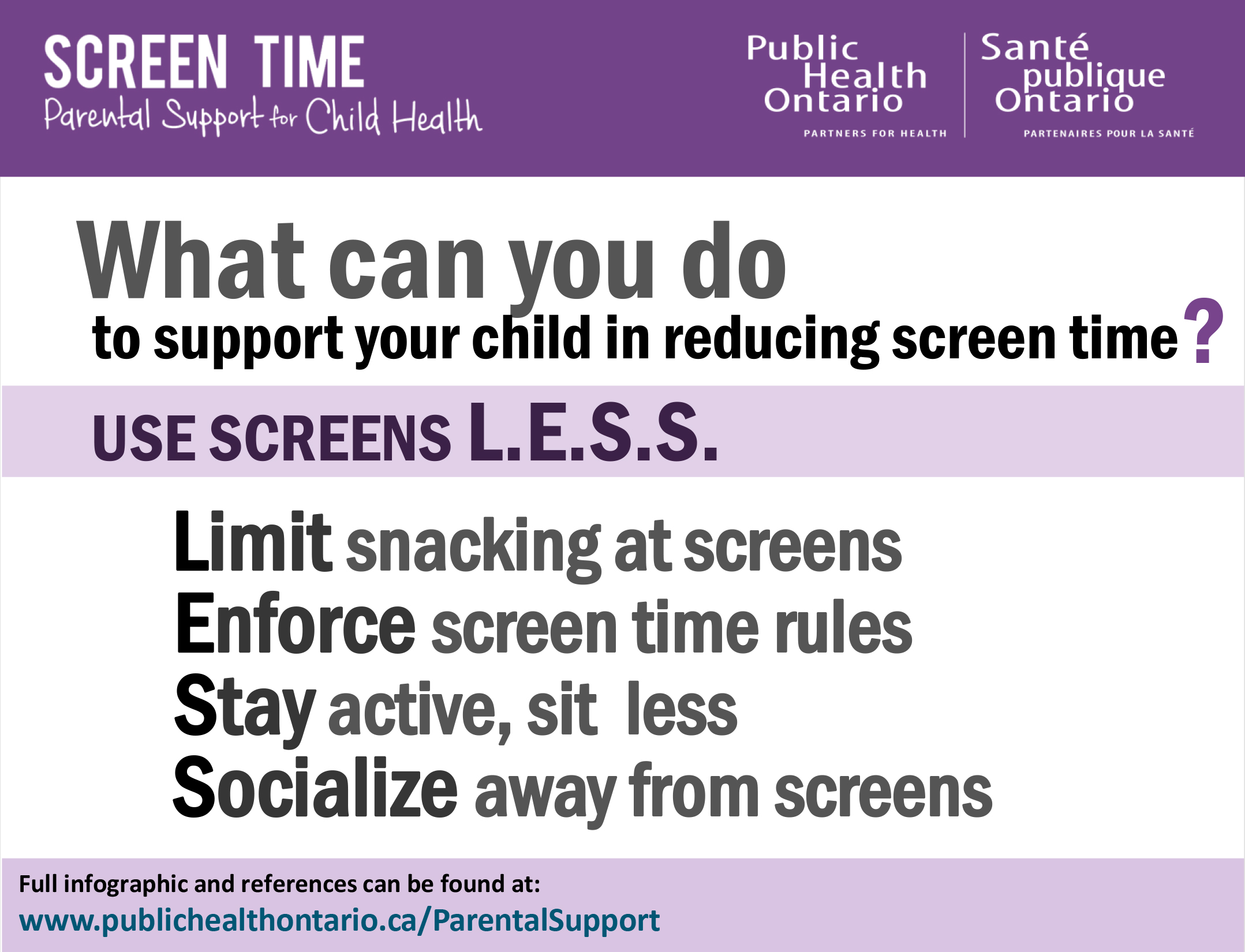 SCREEN TIME
Parental Support for Child Health

Public Health Ontario
PARTNERS FOR HEALTH

Santé publique Ontario
PARTENAIRES POUR LA SANTÉ

What can you do to support your child in reducing screen time?

USE SCREENS L.E.S.S.

Limit snacking at screens
Enforce screen time rules
Stay active, sit less
Socialize away from screens

Full infographic and references can be found at:
www.publichealthontario.ca/ParentalSupport